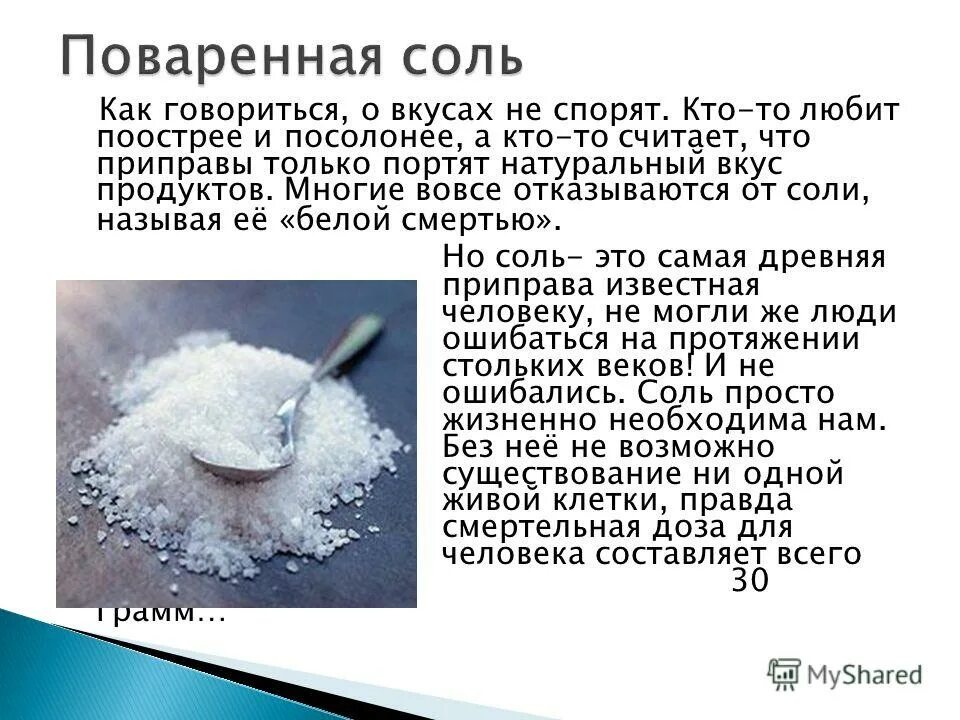 Поваренная соль

Как говориться, о вкусах не спорят. Кто-то любит поострее и посолонее, а кто-то считает, что приправы только портят натуральный вкус продуктов. Многие вовсе отказываются от соли, называя её «белой смертью».

Но соль- это самая древняя приправа известная человеку, не могли же люди ошибаться на протяжении стольких веков! И не ошибались. Соль просто жизненно необходима нам. Без неё не возможно существование ни одной живой клетки, правда смертельная доза для человека составляет всего 30 грамм…

MyShared